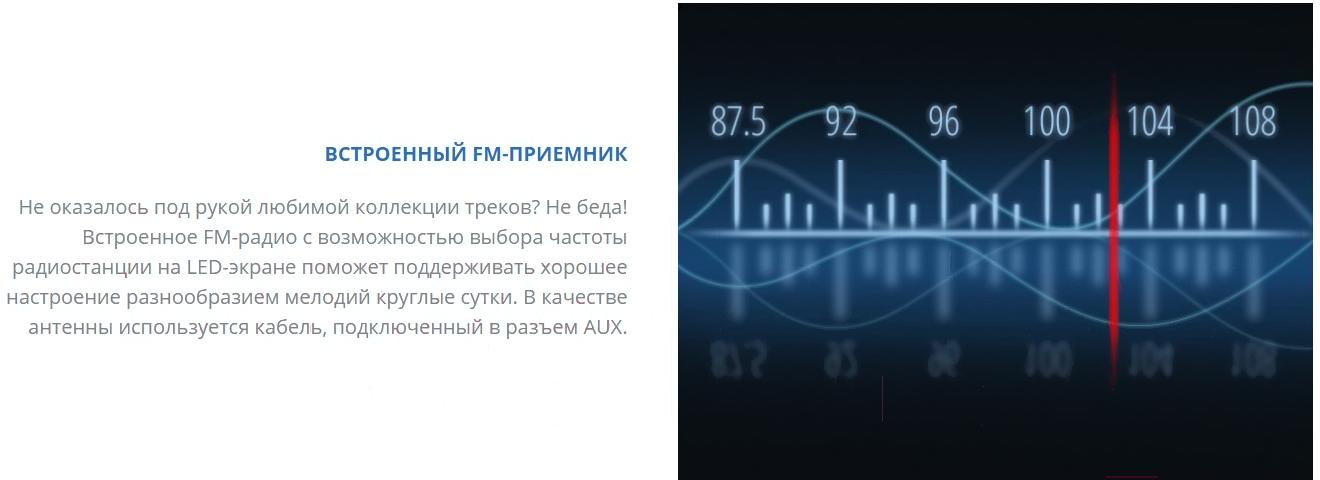 ВСТРОЕННЫЙ FM-ПРИЕМНИК

Не оказалось под рукой любимой коллекции треков? Не беда! Встроенное FM-радио с возможностью выбора частоты радиостанции на LED-экране поможет поддерживать хорошее настроение разнообразием мелодий круглые сутки. В качестве антенны используется кабель, подключенный в разъем AUX.

87.5 92 96 100 104 108